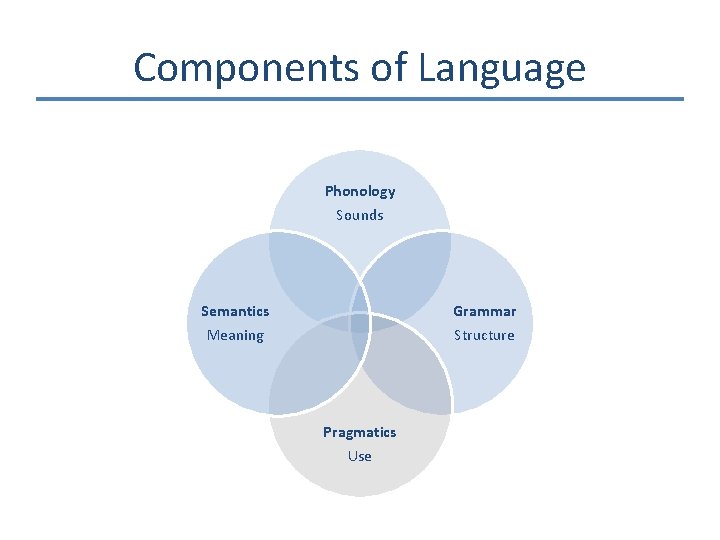 Components of Language

Phonology
Sounds

Semantics
Meaning

Grammar
Structure

Pragmatics
Use